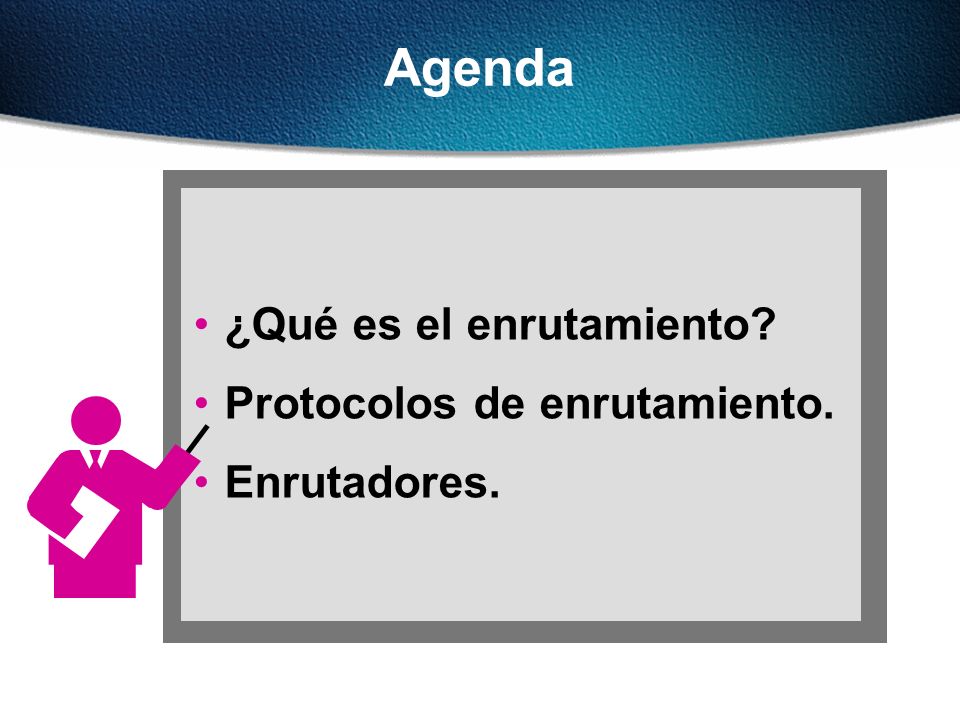 Agenda

• ¿Qué es el enrutamiento?
• Protocolos de enrutamiento.
• Enrutadores.